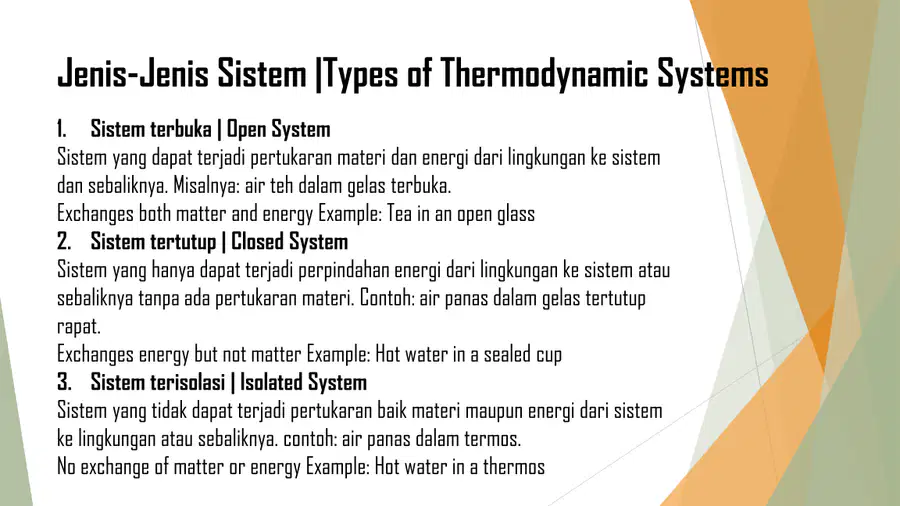 Jenis-Jenis Sistem |Types of Thermodynamic Systems

1. Sistem terbuka | Open System

Sistem yang dapat terjadi pertukaran materi dan energi dari lingkungan ke sistem dan sebaliknya. Misalnya: air teh dalam gelas terbuka.

Exchanges both matter and energy Example: Tea in an open glass

2. Sistem tertutup | Closed System

Sistem yang hanya dapat terjadi perpindahan energi dari lingkungan ke sistem atau sebaliknya tanpa ada pertukaran materi. Contoh: air panas dalam gelas tertutup rapat.

Exchanges energy but not matter Example: Hot water in a sealed cup

3. Sistem terisolasi | Isolated System

Sistem yang tidak dapat terjadi pertukaran baik materi maupun energi dari sistem ke lingkungan atau sebaliknya. contoh: air panas dalam termos.

No exchange of matter or energy Example: Hot water in a thermos